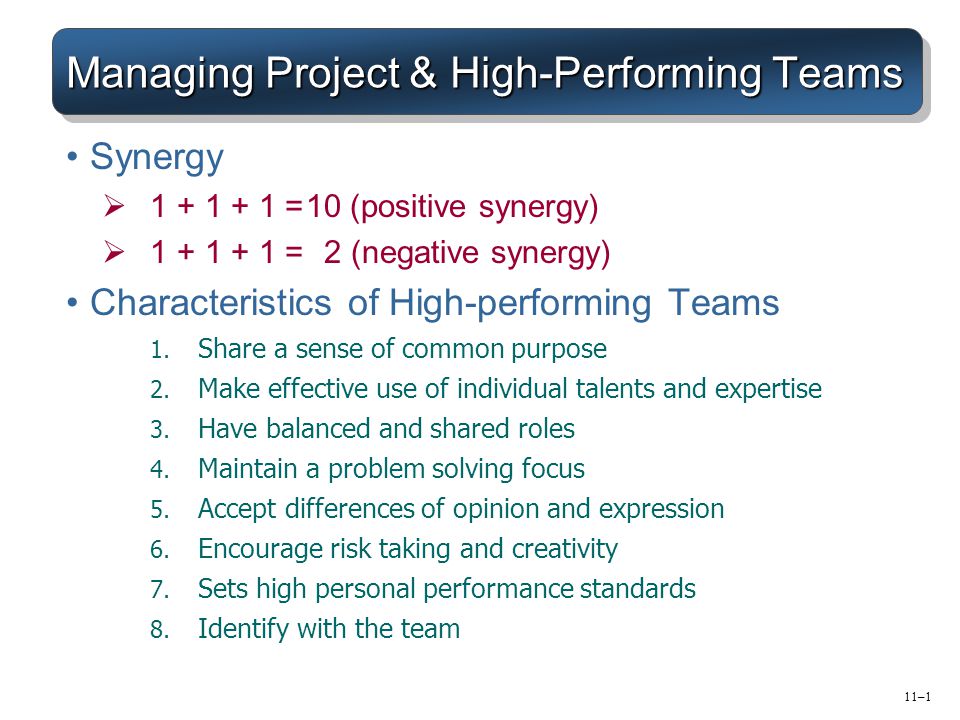 Managing Project & High-Performing Teams

• Synergy

➢ 1 + 1 + 1 = 10 (positive synergy)

➢ 1 + 1 + 1 = 2 (negative synergy)

• Characteristics of High-performing Teams

1. Share a sense of common purpose
2. Make effective use of individual talents and expertise
3. Have balanced and shared roles
4. Maintain a problem solving focus
5. Accept differences of opinion and expression
6. Encourage risk taking and creativity
7. Sets high personal performance standards
8. Identify with the team

11–1